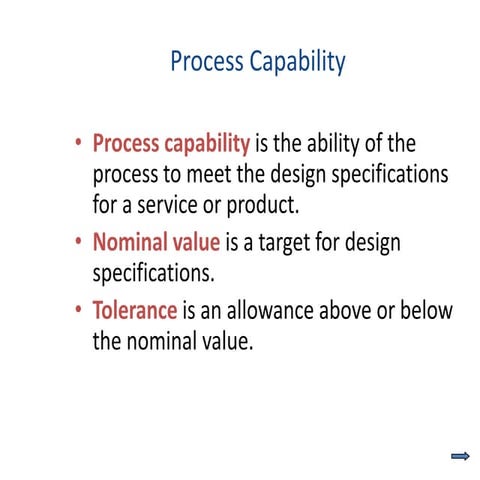 Process Capability

• Process capability is the ability of the process to meet the design specifications for a service or product.

• Nominal value is a target for design specifications.

• Tolerance is an allowance above or below the nominal value.